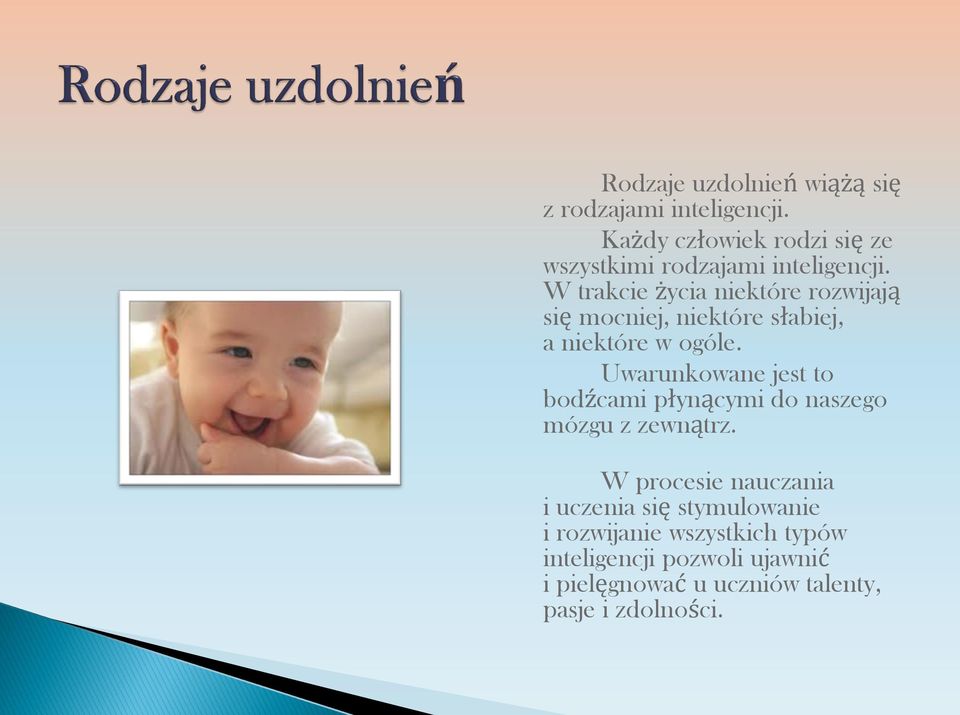 Rodzaje uzdolnień

Rodzaje uzdolnień wiążą się z rodzajami inteligencji.

Każdy człowiek rodzi się ze wszystkimi rodzajami inteligencji. W trakcie życia niektóre rozwijają się mocniej, niektóre słabiej, a niektóre w ogóle.

Uwarunkowane jest to bodźcami płynącymi do naszego mózgu z zewnątrz.

W procesie nauczania i uczenia się stymulowanie i rozwijanie wszystkich typów inteligencji pozwoli ujawnić i pielęgnować u uczniów talenty, pasje i zdolności.